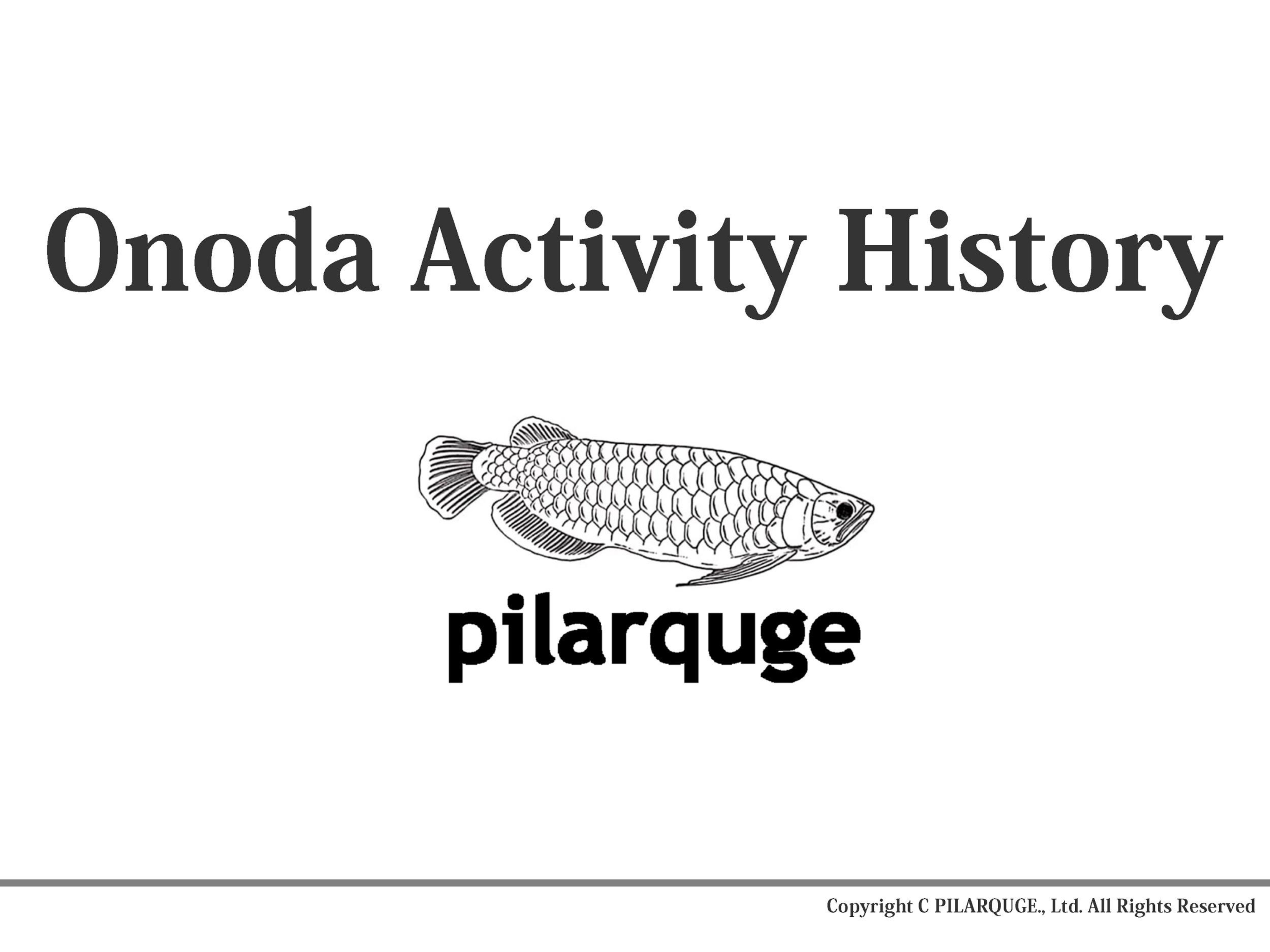 Onoda Activity History

pilarquge

Copyright C PILARQUGE., Ltd. All Rights Reserved